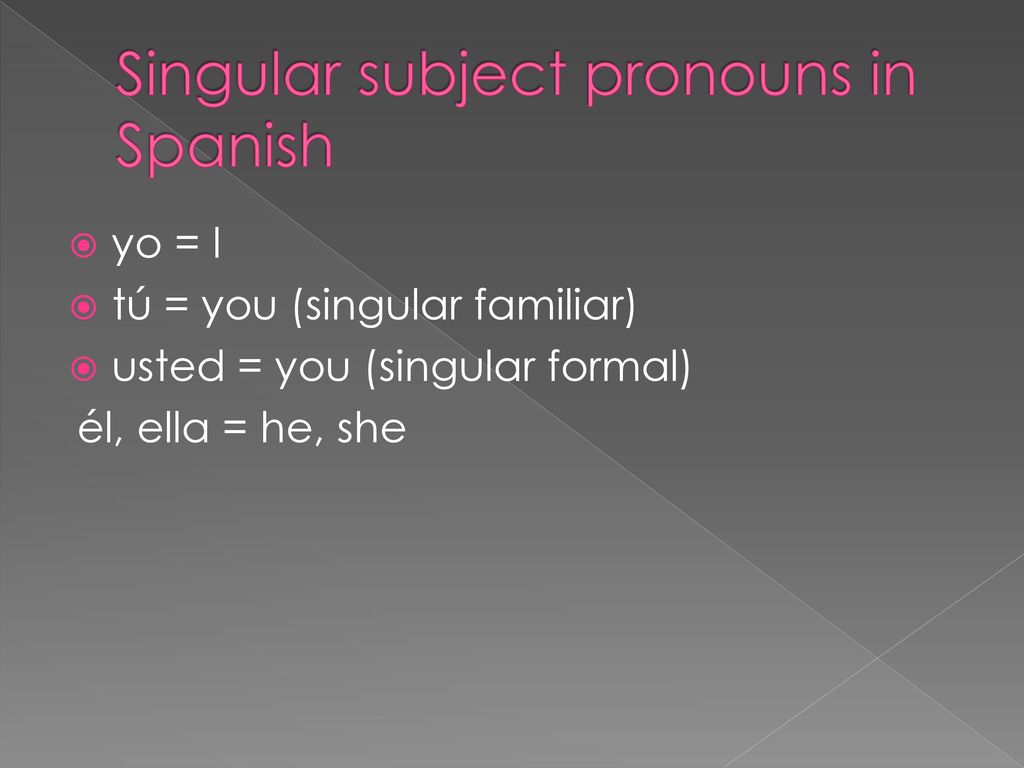 Singular subject pronouns in Spanish

yo = I
tú = you (singular familiar)
usted = you (singular formal)
él, ella = he, she